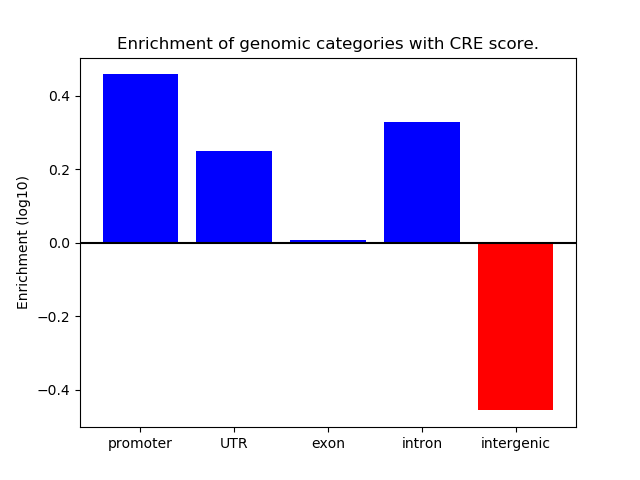 Enrichment of genomic categories with CRE score.

Enrichment (log10)

0.4
0.2
0.0
−0.2
−0.4

promoter
UTR
exon
intron
intergenic